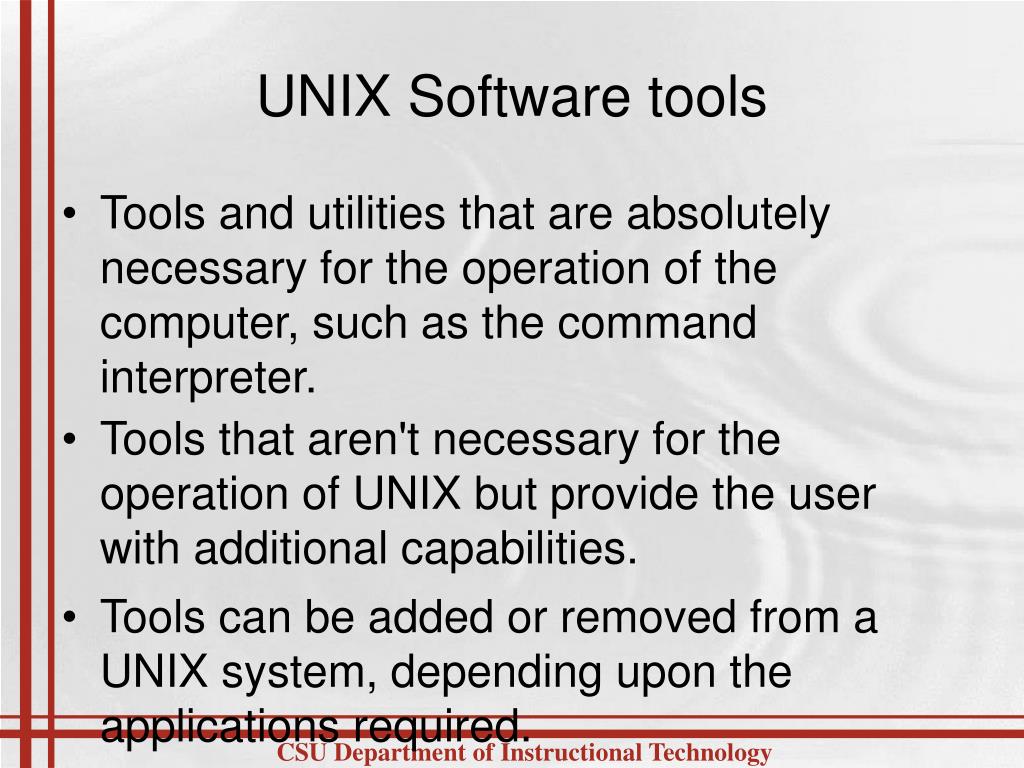 UNIX Software tools

• Tools and utilities that are absolutely necessary for the operation of the computer, such as the command interpreter.
• Tools that aren't necessary for the operation of UNIX but provide the user with additional capabilities.
• Tools can be added or removed from a UNIX system, depending upon the applications required.

CSU Department of Instructional Technology